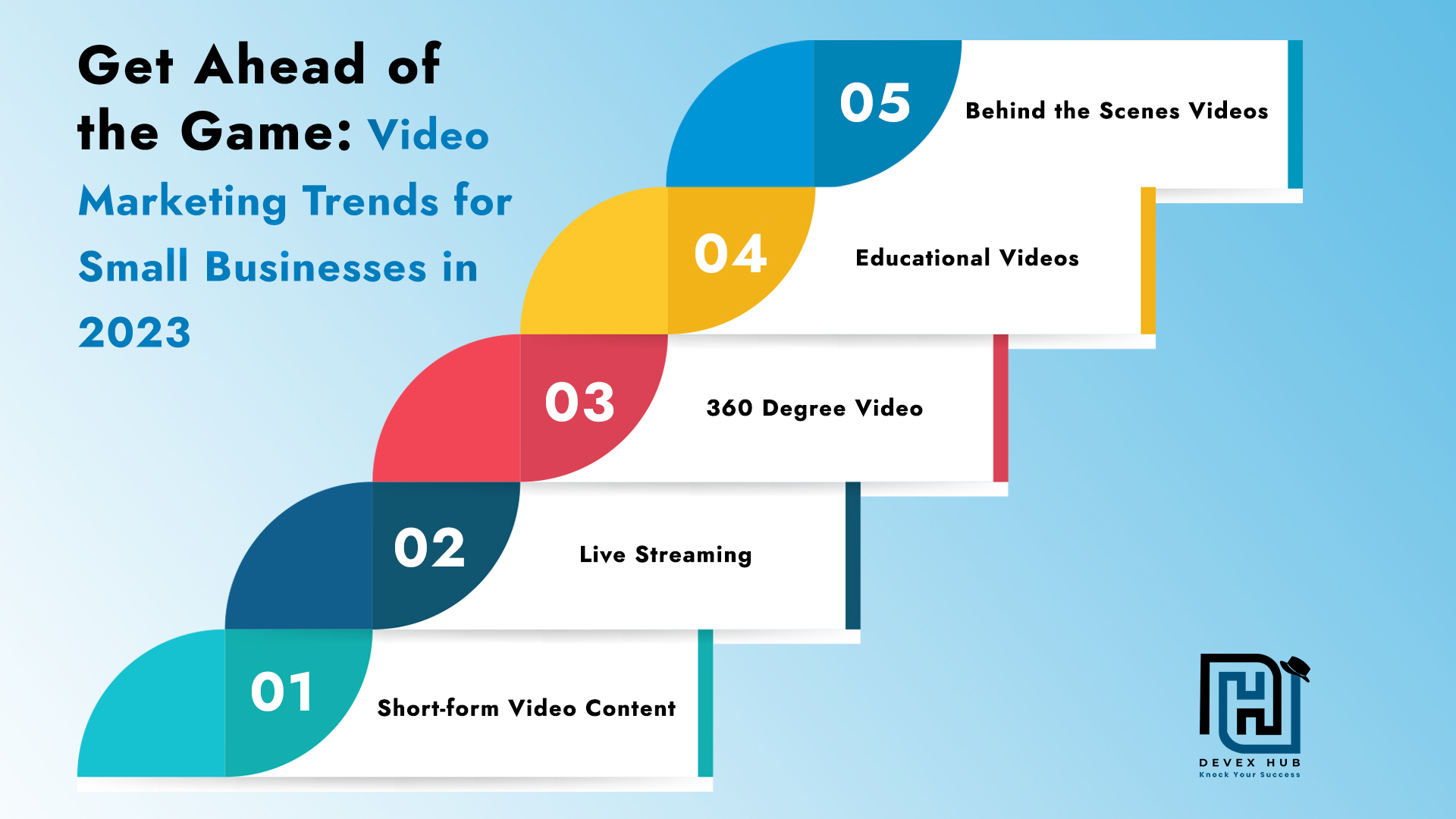 Get Ahead of the Game: Video Marketing Trends for Small Businesses in 2023

05 Behind the Scenes Videos

04 Educational Videos

03 360 Degree Video

02 Live Streaming

01 Short-form Video Content

DEVEX HUB
Knock Your Success